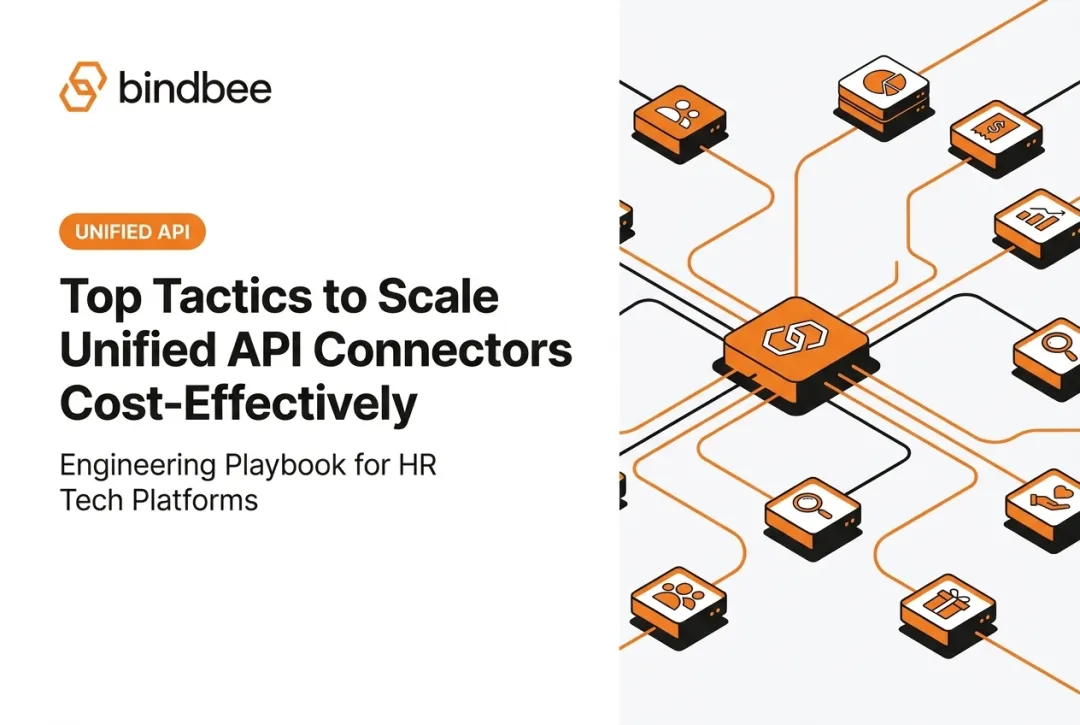 bindbee

UNIFIED API

Top Tactics to Scale Unified API Connectors Cost-Effectively

Engineering Playbook for HR Tech Platforms